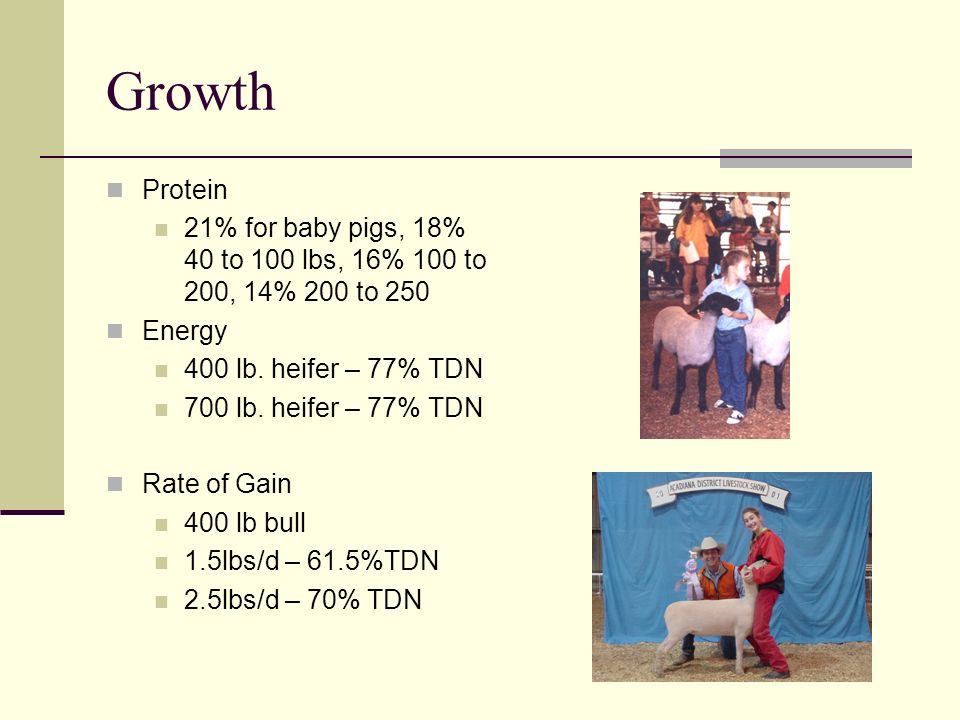 Growth

Protein

21% for baby pigs, 18% 40 to 100 lbs, 16% 100 to 200, 14% 200 to 250

Energy

400 lb. heifer – 77% TDN

700 lb. heifer – 77% TDN

Rate of Gain

400 lb bull

1.5lbs/d – 61.5%TDN

2.5lbs/d – 70% TDN

ACADIANA DISTRICT LIVESTOCK SHOW